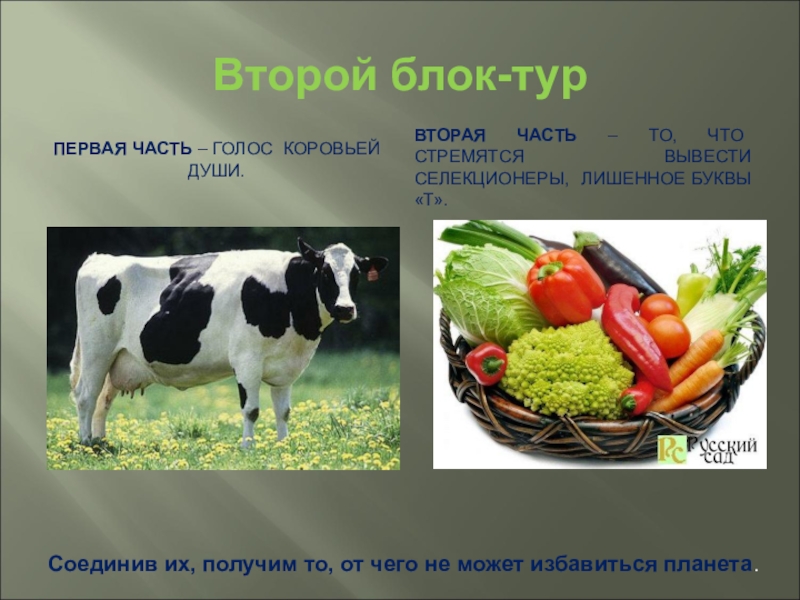 Второй блок-тур

ПЕРВАЯ ЧАСТЬ – ГОЛОС КОРОВЬЕЙ ДУШИ.

ВТОРАЯ ЧАСТЬ – ТО, ЧТО СТРЕМЯТСЯ ВЫВЕСТИ СЕЛЕКЦИОНЕРЫ, ЛИШЕННОЕ БУКВЫ «Т».

РС Русский сад

Соединив их, получим то, от чего не может избавиться планета.